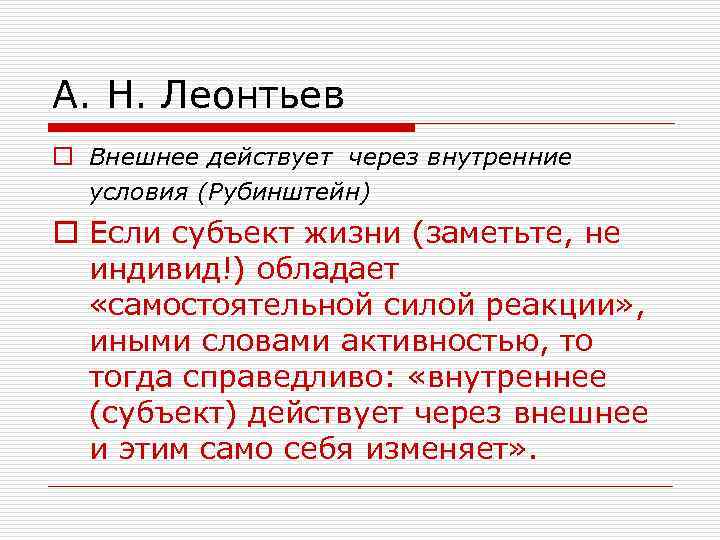 А. Н. Леонтьев

Внешнее действует через внутренние условия (Рубинштейн)

Если субъект жизни (заметьте, не индивид!) обладает «самостоятельной силой реакции», иными словами активностью, то тогда справедливо: «внутреннее (субъект) действует через внешнее и этим само себя изменяет».